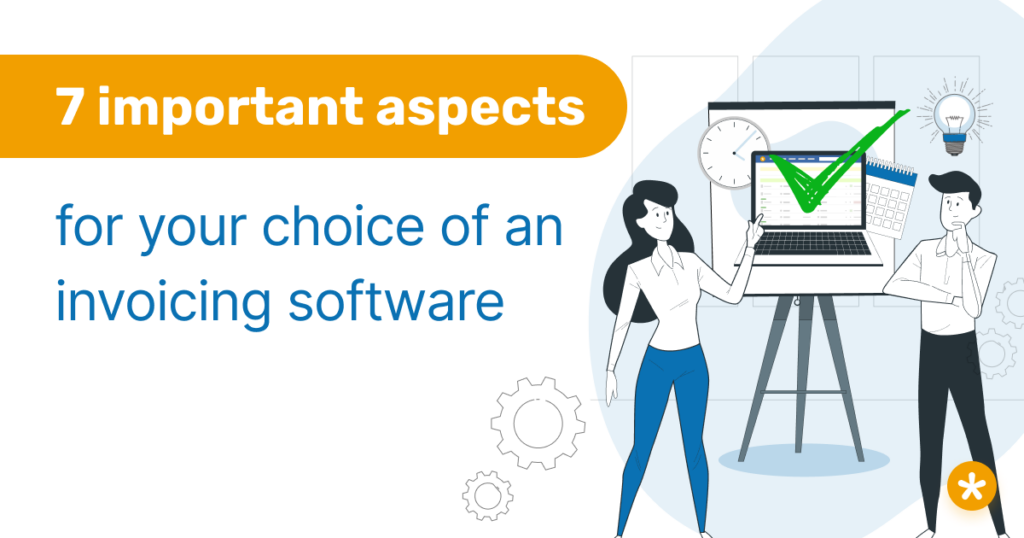 7 important aspects

for your choice of an invoicing software